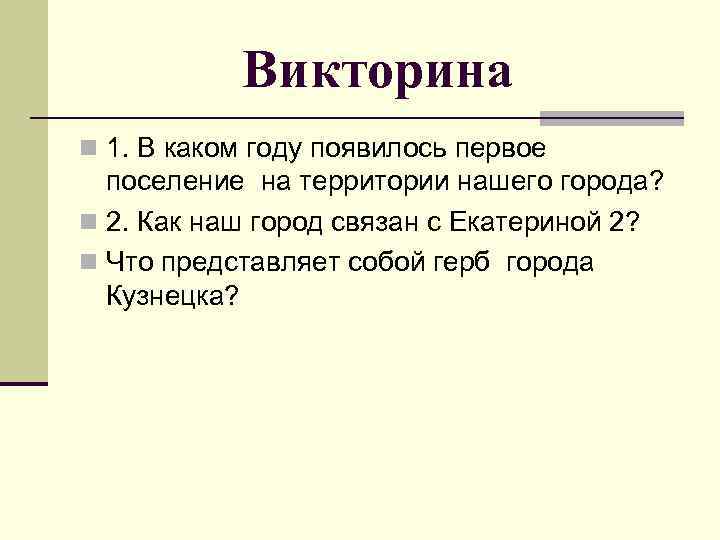 Викторина

1. В каком году появилось первое поселение на территории нашего города?

2. Как наш город связан с Екатериной 2?

Что представляет собой герб города Кузнецка?